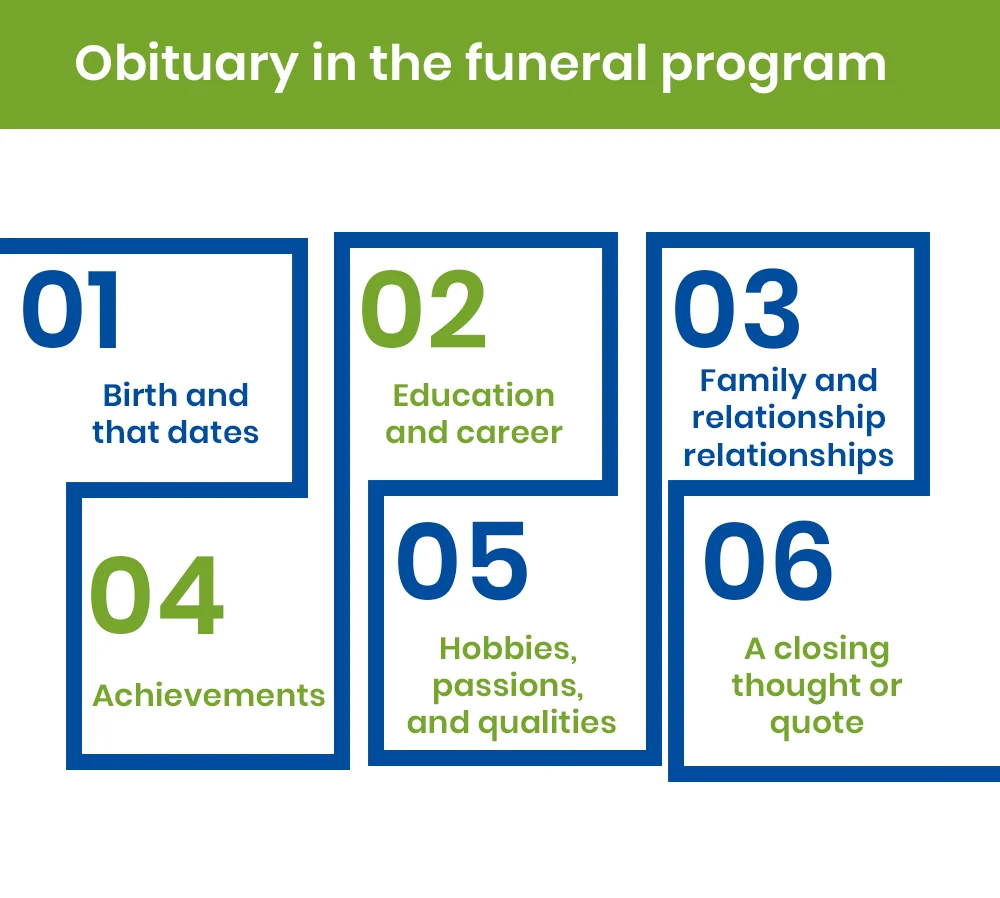 Obituary in the funeral program

01

Birth and that dates

02

Education and career

03

Family and relationship relationships

04

Achievements

05

Hobbies, passions, and qualities

06

A closing thought or quote